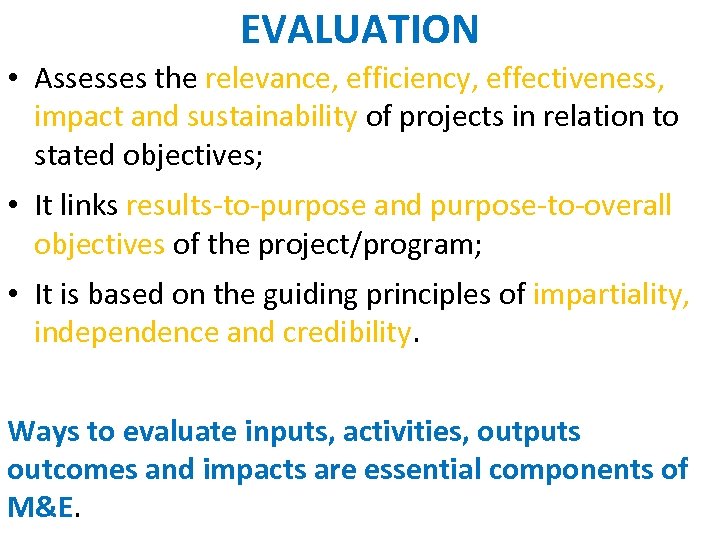 EVALUATION

• Assesses the relevance, efficiency, effectiveness, impact and sustainability of projects in relation to stated objectives;

• It links results-to-purpose and purpose-to-overall objectives of the project/program;

• It is based on the guiding principles of impartiality, independence and credibility.

Ways to evaluate inputs, activities, outputs outcomes and impacts are essential components of M&E.